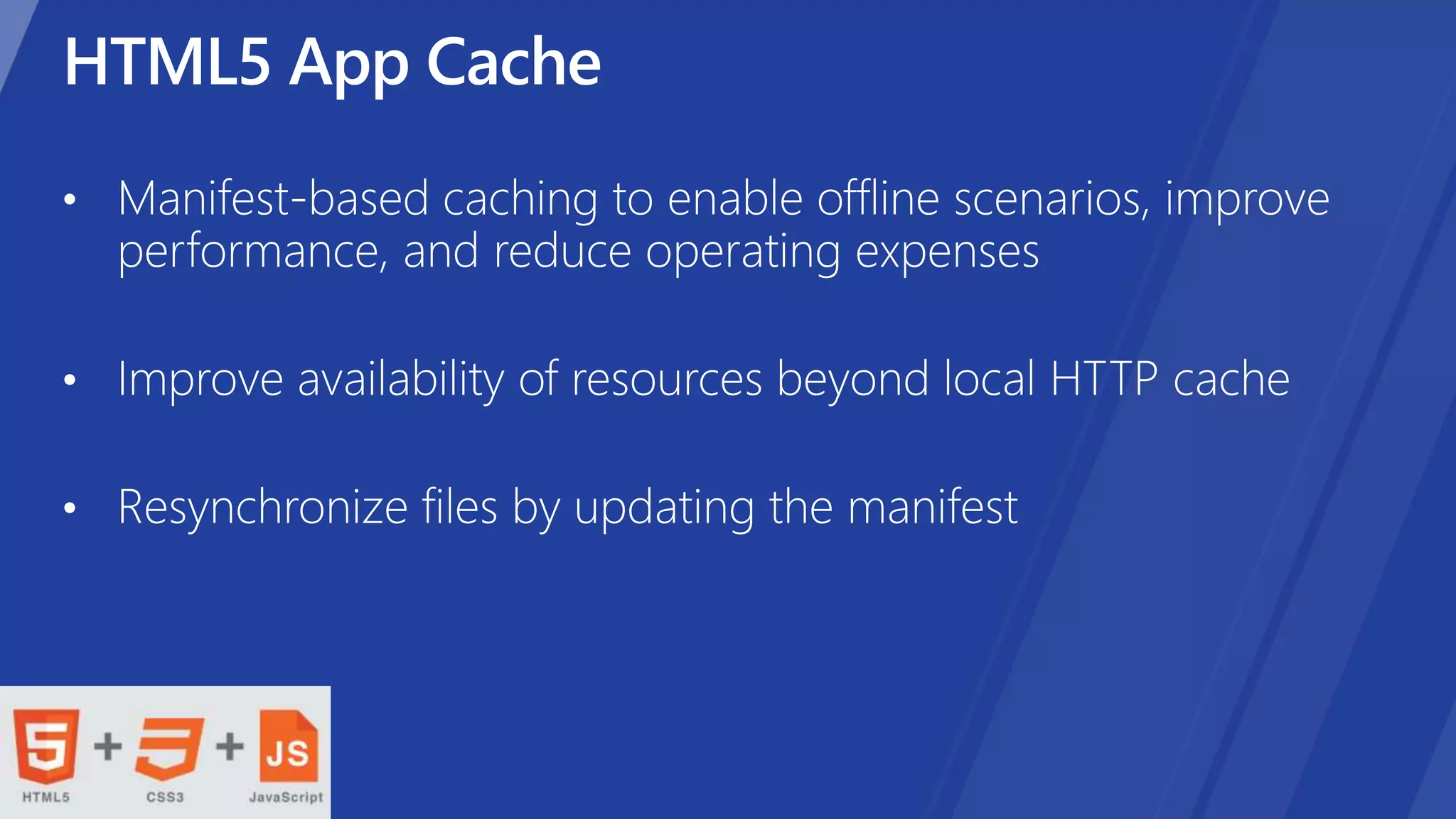 HTML5 App Cache

• Manifest-based caching to enable offline scenarios, improve performance, and reduce operating expenses

• Improve availability of resources beyond local HTTP cache

• Resynchronize files by updating the manifest

5 + 3 + JS
HTML5 CSS3 JavaScript